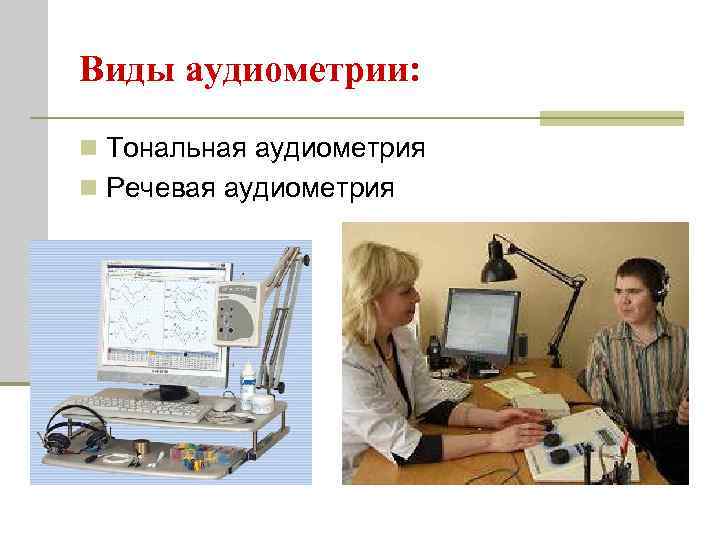 Виды аудиометрии:

Тональная аудиометрия
Речевая аудиометрия